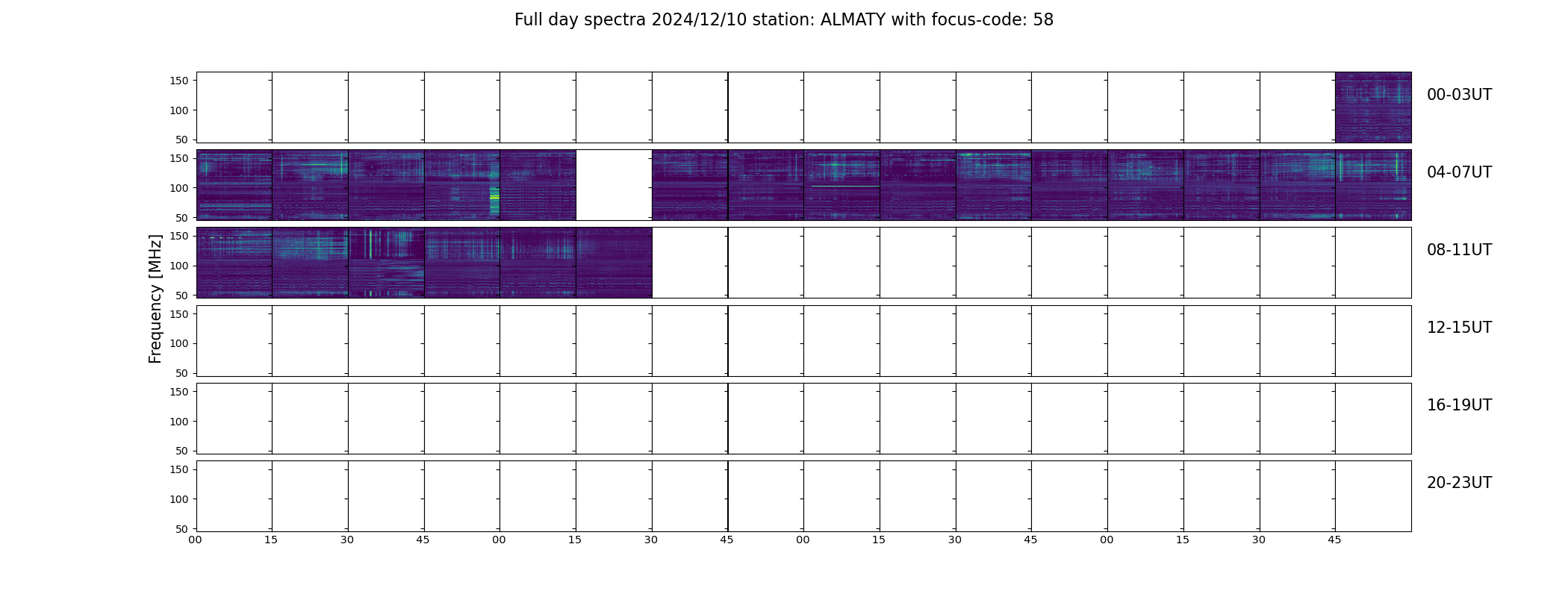 Full day spectra 2024/12/10 station: ALMATY with focus-code: 58

Frequency [MHz]

150
100
50

00-03UT

150
100
50

04-07UT

150
100
50

08-11UT

150
100
50

12-15UT

150
100
50

16-19UT

150
100
50

20-23UT

00 15 30 45 00 15 30 45 00 15 30 45 00 15 30 45